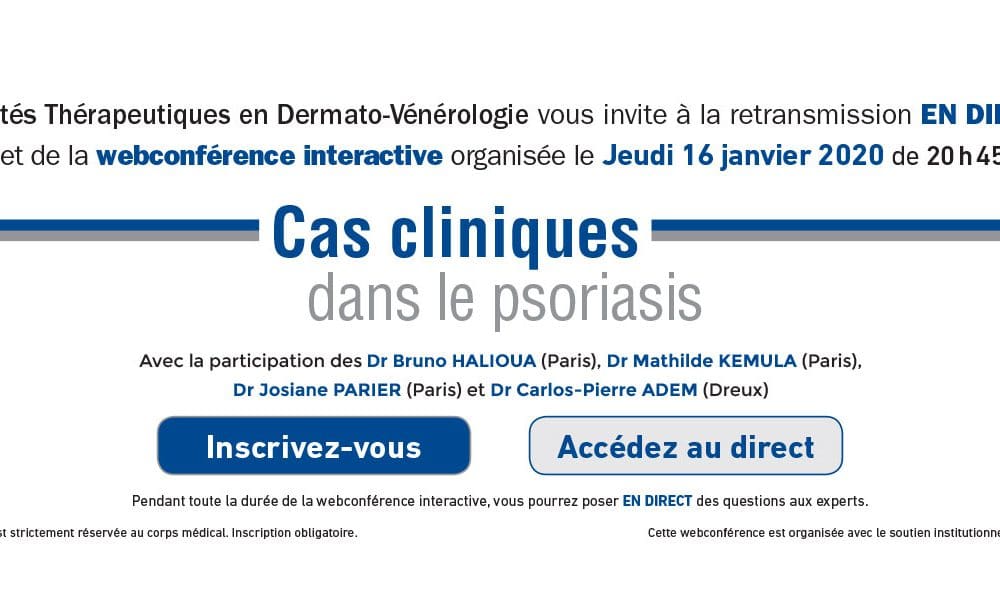 tés Thérapeutiques en Dermato-Vénérologie vous invite à la retransmission EN DI
et de la webconférence interactive organisée le Jeudi 16 janvier 2020 de 20 h 45

Cas cliniques
dans le psoriasis

Avec la participation des Dr Bruno HALIOUA (Paris), Dr Mathilde KEMULA (Paris), Dr Josiane PARIER (Paris) et Dr Carlos-Pierre ADEM (Dreux)

Inscrivez-vous

Accédez au direct

Pendant toute la durée de la webconférence interactive, vous pourrez poser EN DIRECT des questions aux experts.

st strictement réservée au corps médical. Inscription obligatoire.

Cette webconférence est organisée avec le soutien institutionne